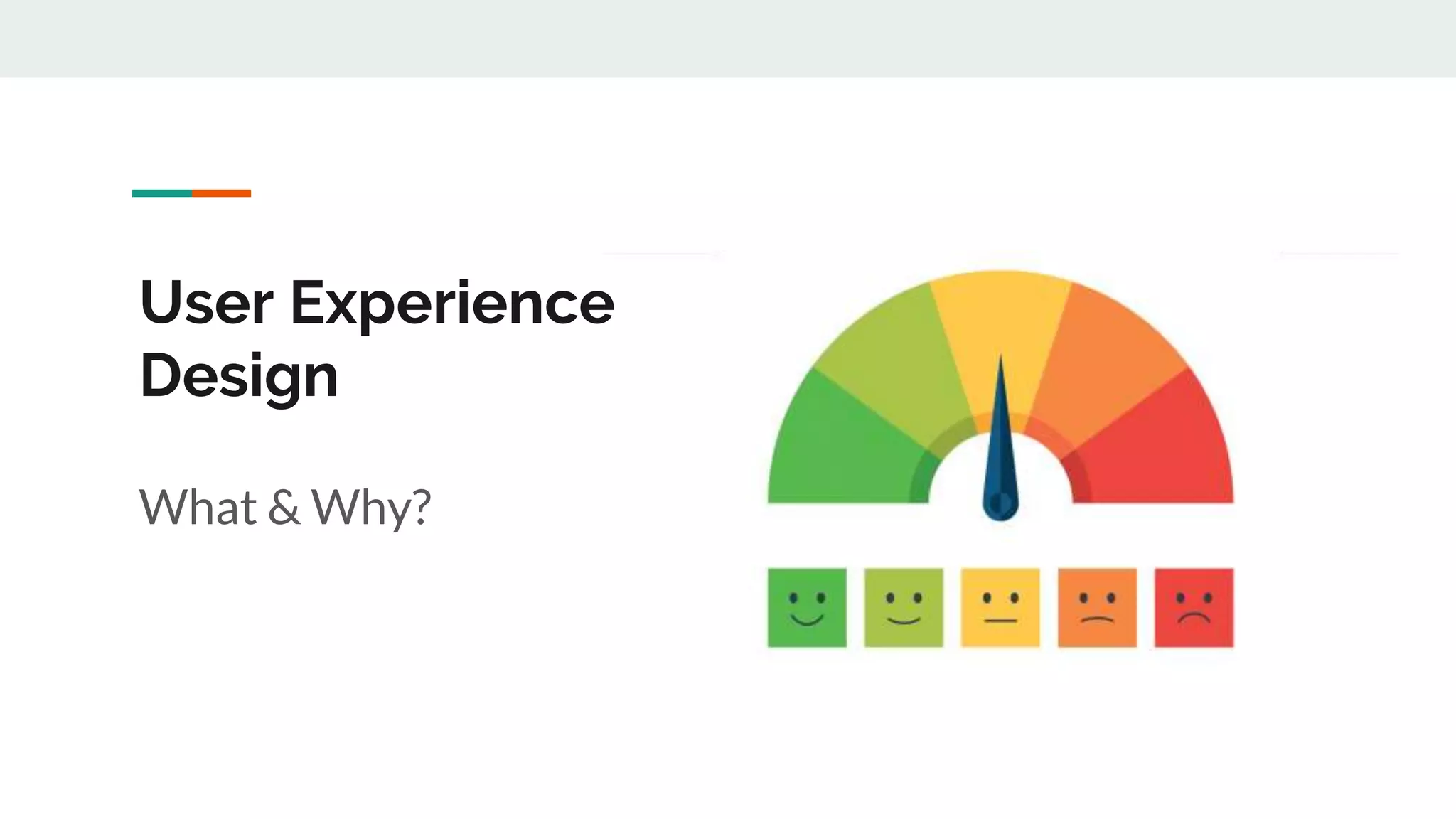 User Experience Design

What & Why?